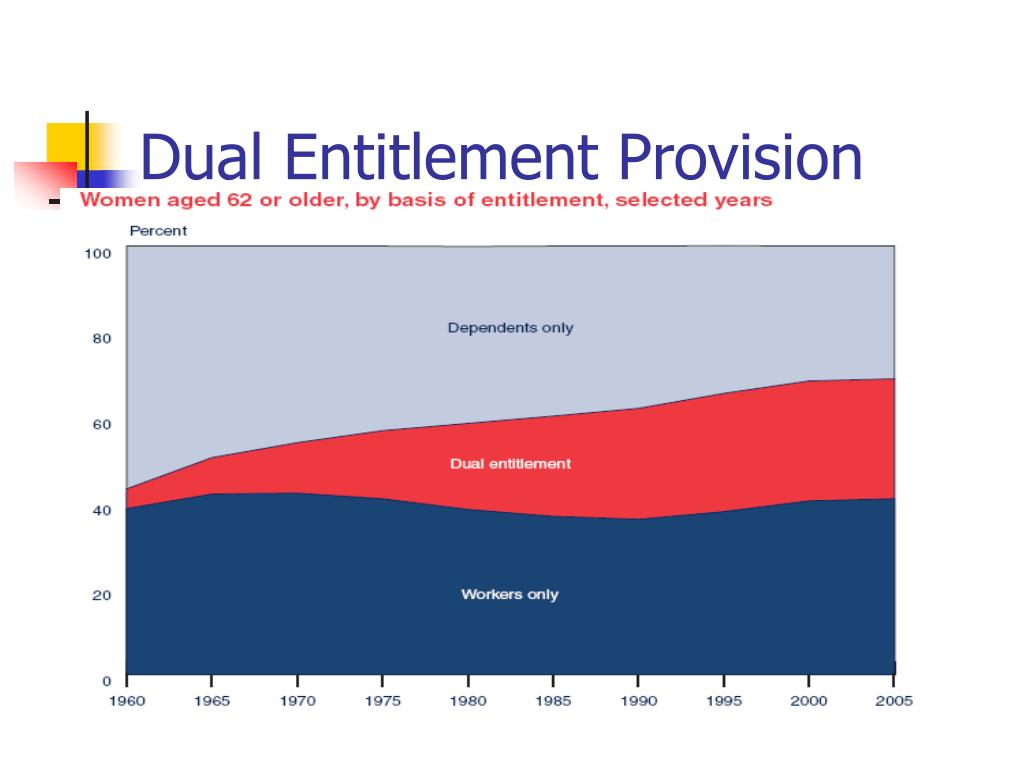 Dual Entitlement Provision

Women aged 62 or older, by basis of entitlement, selected years

Percent

100
80
60
40
20
0

Dependents only

Dual entitlement

Workers only

1960 1965 1970 1975 1980 1985 1990 1995 2000 2005